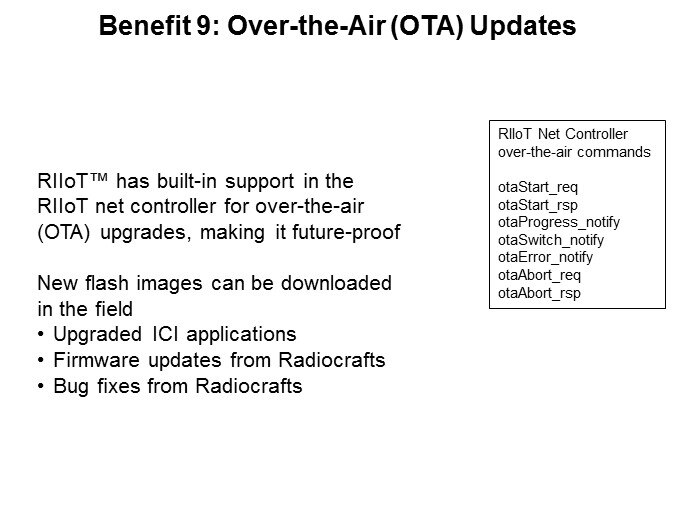 Benefit 9: Over-the-Air (OTA) Updates

RIIoT™ has built-in support in the RIIoT net controller for over-the-air (OTA) upgrades, making it future-proof

New flash images can be downloaded in the field
• Upgraded ICI applications
• Firmware updates from Radiocrafts
• Bug fixes from Radiocrafts

RIIoT Net Controller over-the-air commands

otaStart_req
otaStart_rsp
otaProgress_notify
otaSwitch_notify
otaError_notify
otaAbort_req
otaAbort_rsp